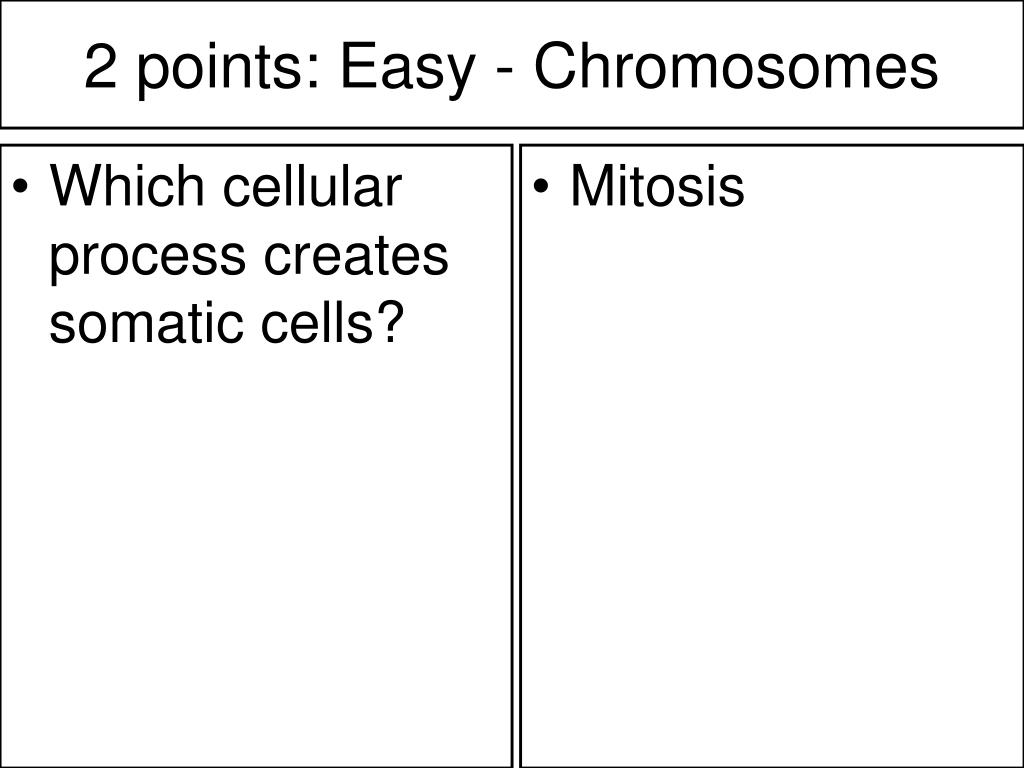 2 points: Easy - Chromosomes

• Which cellular process creates somatic cells?

• Mitosis